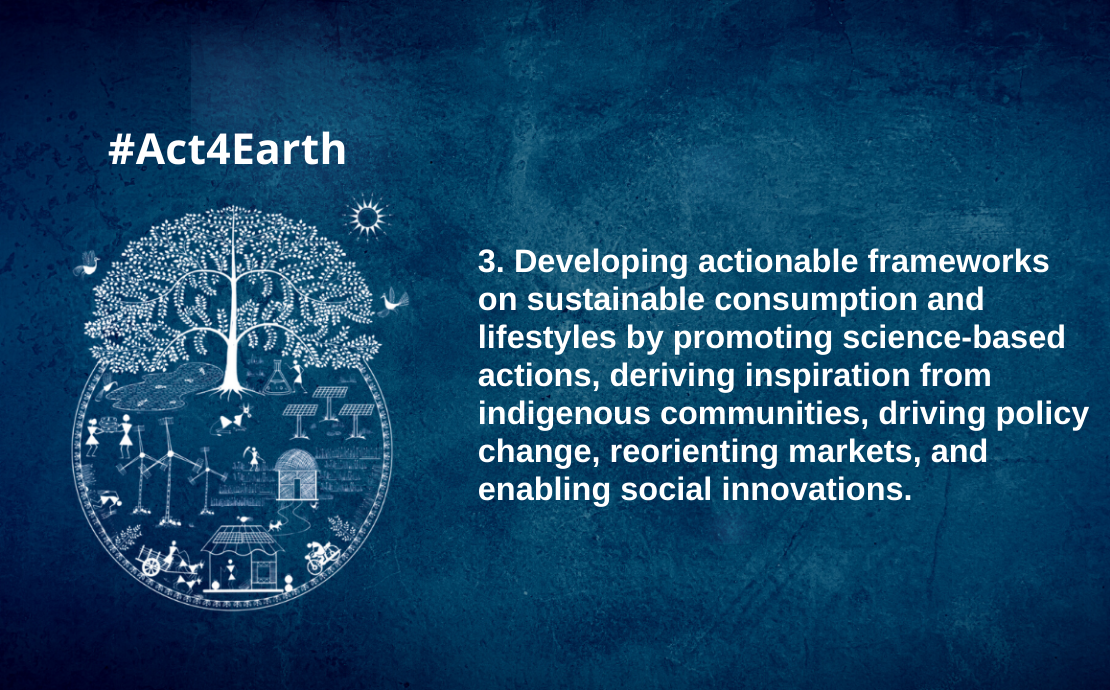 #Act4Earth

3. Developing actionable frameworks on sustainable consumption and lifestyles by promoting science-based actions, deriving inspiration from indigenous communities, driving policy change, reorienting markets, and enabling social innovations.